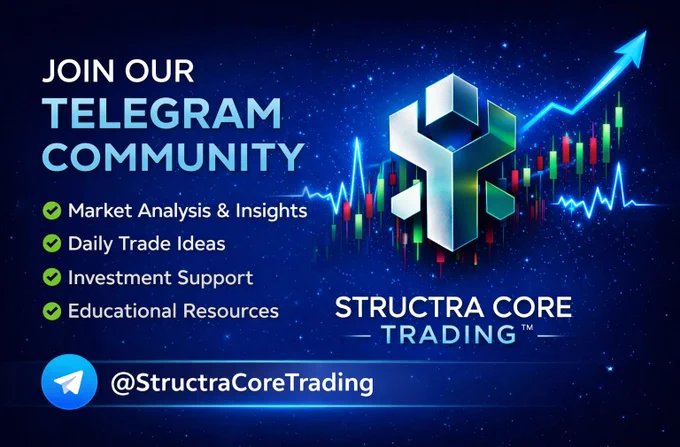 JOIN OUR
TELEGRAM
COMMUNITY

Market Analysis & Insights
Daily Trade Ideas
Investment Support
Educational Resources

STRUCTRA CORE
TRADING™

@StructraCoreTrading